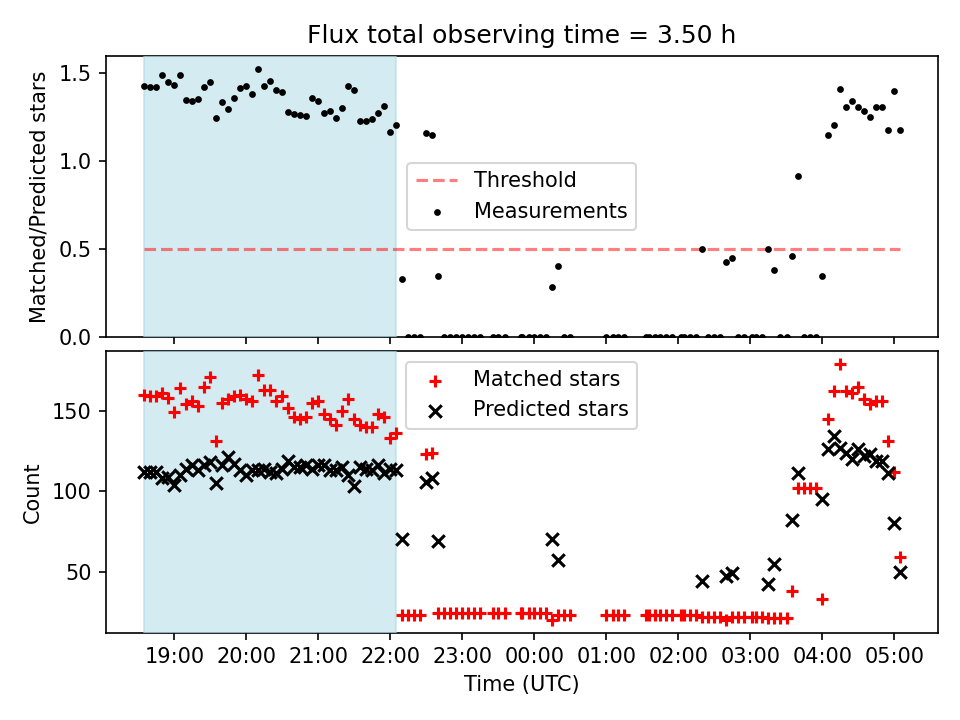 Flux total observing time = 3.50 h

Matched/Predicted stars

1.5
1.0
0.5
0.0

Threshold
Measurements

Count

150
100
50

Matched stars
Predicted stars

19:00 20:00 21:00 22:00 23:00 00:00 01:00 02:00 03:00 04:00 05:00

Time (UTC)